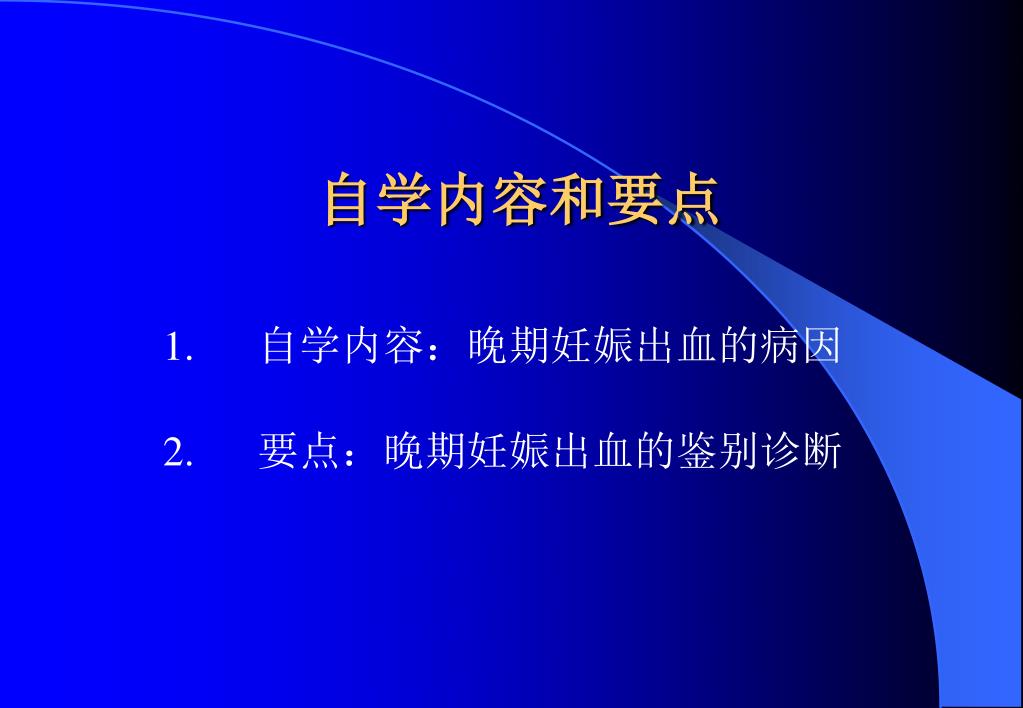 自学内容和要点

1. 自学内容：晚期妊娠出血的病因

2. 要点：晚期妊娠出血的鉴别诊断